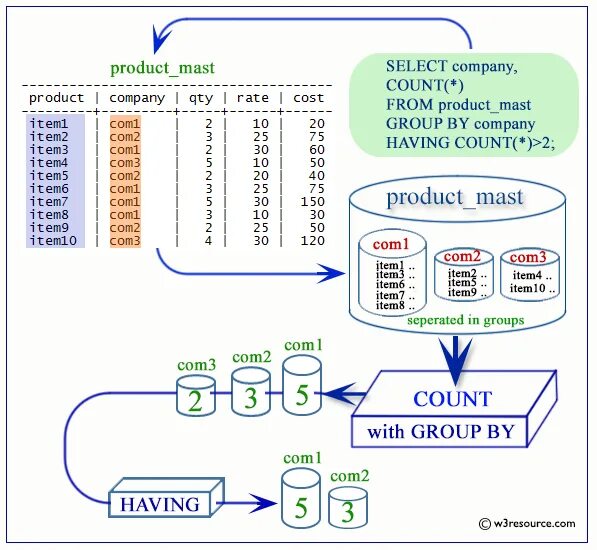 product_mast

| product | company | qty | rate | cost |
|---|---|---|---|---|
| item1 | com1 | 2 | 10 | 20 |
| item2 | com2 | 3 | 25 | 75 |
| item3 | com1 | 2 | 30 | 60 |
| item4 | com3 | 5 | 10 | 50 |
| item5 | com2 | 2 | 20 | 40 |
| item6 | com1 | 3 | 25 | 75 |
| item7 | com1 | 5 | 30 | 150 |
| item8 | com1 | 3 | 10 | 30 |
| item9 | com2 | 2 | 25 | 50 |
| item10 | com3 | 4 | 30 | 120 |

SELECT company, COUNT(*) FROM product_mast GROUP BY company HAVING COUNT(*)>2;

product_mast

com1
item1 ..
item3 ..
item6 ..
item7 ..
item8 ..

com2
item2 ..
item5 ..
item9 ..

com3
item4 ..
item10 ..

seperated in groups

COUNT
with GROUP BY

com3
2
com2
3
com1
5

HAVING

com1
5
com2
3

© w3resource.com